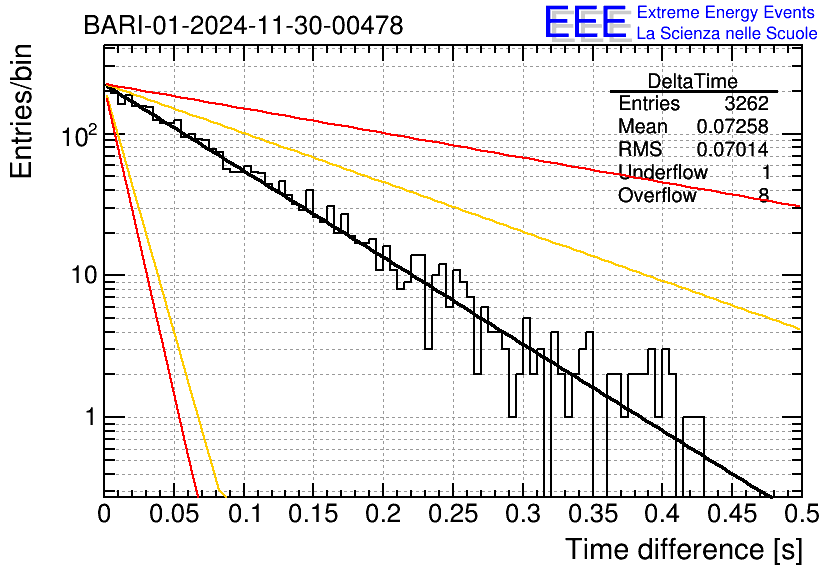 BARI-01-2024-11-30-00478

EEE Extreme Energy Events
La Scienza nelle Scuole

| DeltaTime | |
|---|---|
| Entries | 3262 |
| Mean | 0.07258 |
| RMS | 0.07014 |
| Underflow | 1 |
| Overflow | 8 |

Entries/bin

$10^2$

10

1

0 0.05 0.1 0.15 0.2 0.25 0.3 0.35 0.4 0.45 0.5

Time difference [s]